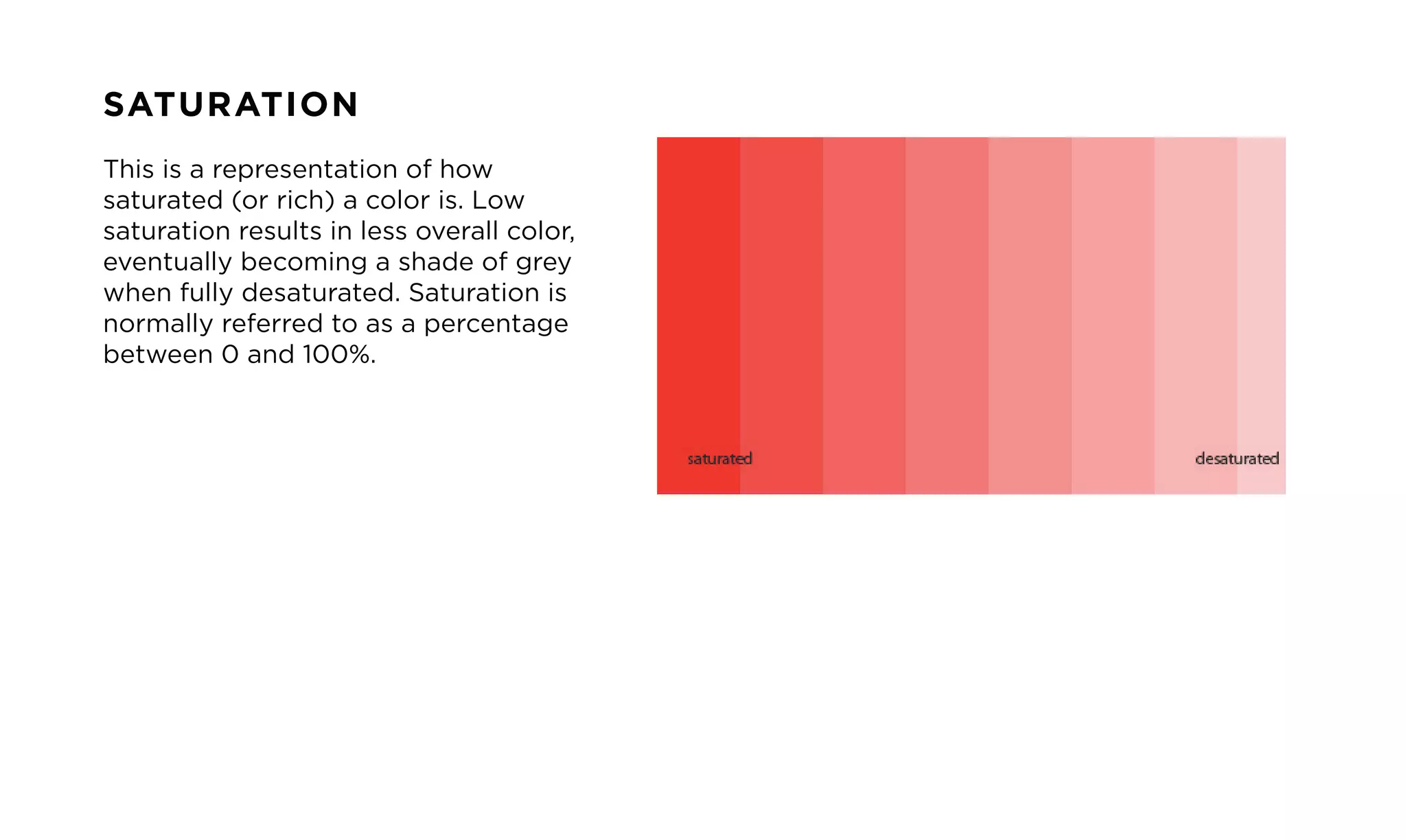 SATURATION

This is a representation of how saturated (or rich) a color is. Low saturation results in less overall color, eventually becoming a shade of grey when fully desaturated. Saturation is normally referred to as a percentage between 0 and 100%.

saturated

desaturated